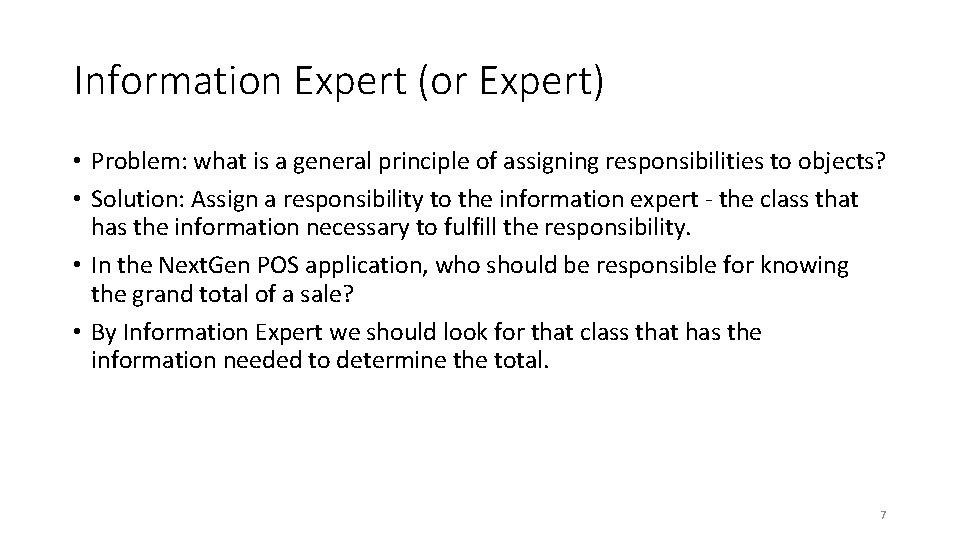 Information Expert (or Expert)

• Problem: what is a general principle of assigning responsibilities to objects?

• Solution: Assign a responsibility to the information expert - the class that has the information necessary to fulfill the responsibility.

• In the NextGen POS application, who should be responsible for knowing the grand total of a sale?

• By Information Expert we should look for that class that has the information needed to determine the total.

7